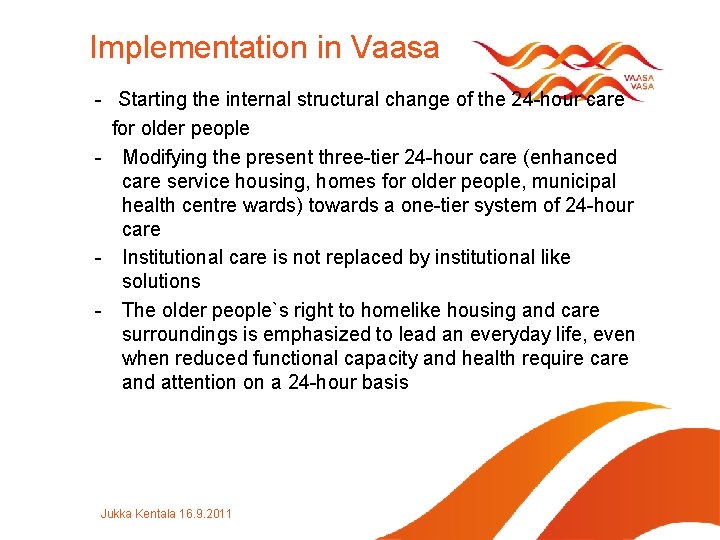 Implementation in Vaasa

VAASA
VASA

- Starting the internal structural change of the 24-hour care for older people
- Modifying the present three-tier 24-hour care (enhanced care service housing, homes for older people, municipal health centre wards) towards a one-tier system of 24-hour care
- Institutional care is not replaced by institutional like solutions
- The older people`s right to homelike housing and care surroundings is emphasized to lead an everyday life, even when reduced functional capacity and health require care and attention on a 24-hour basis

Jukka Kentala 16.9.2011